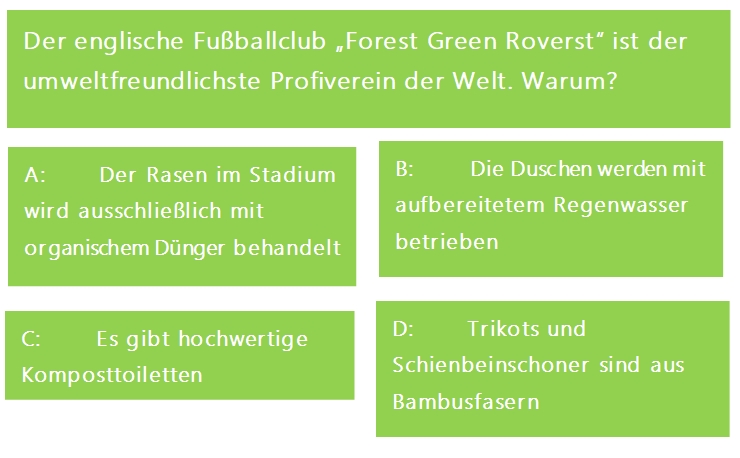 Der englische Fußballclub „Forest Green Roverst“ ist der umweltfreundlichste Profiverein der Welt. Warum?

A: Der Rasen im Stadium wird ausschließlich mit organischem Dünger behandelt

B: Die Duschen werden mit aufbereitetem Regenwasser betrieben

C: Es gibt hochwertige Komposttoiletten

D: Trikots und Schienbeinschoner sind aus Bambusfasern